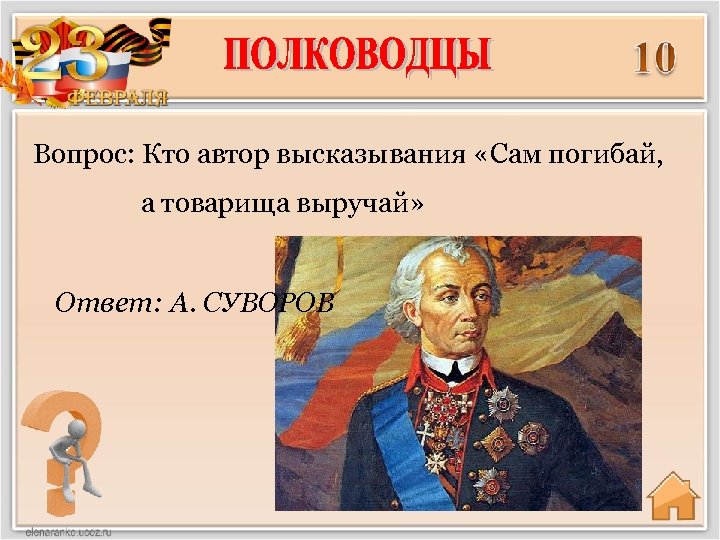 23 ФЕВРАЛЯ

ПОЛКОВОДЦЫ

10

Вопрос: Кто автор высказывания «Сам погибай, а товарища выручай»

Ответ: А. СУВОРОВ

elenaranko.ucoz.ru